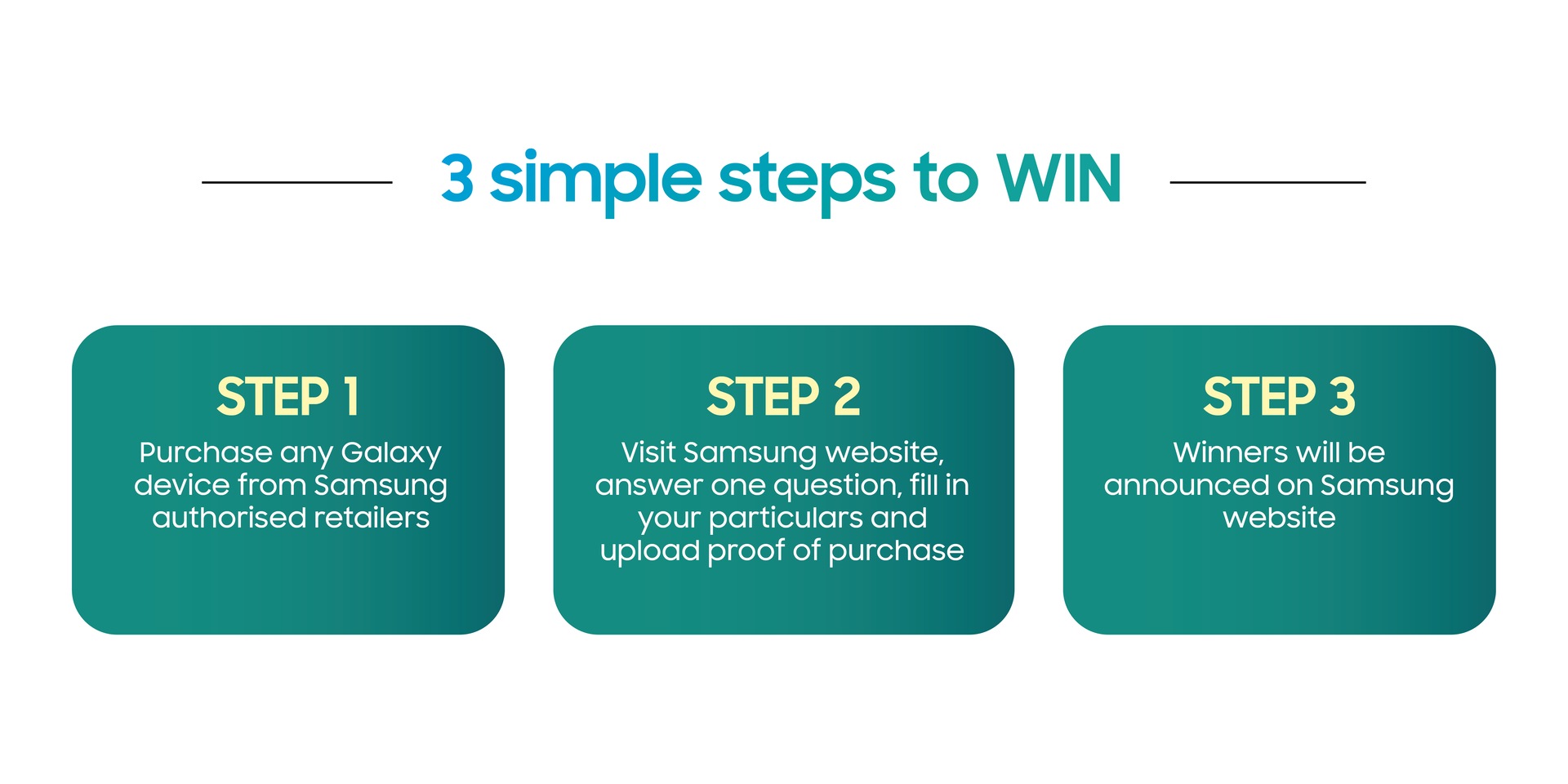 3 simple steps to WIN

STEP 1
Purchase any Galaxy device from Samsung authorised retailers

STEP 2
Visit Samsung website, answer one question, fill in your particulars and upload proof of purchase

STEP 3
Winners will be announced on Samsung website